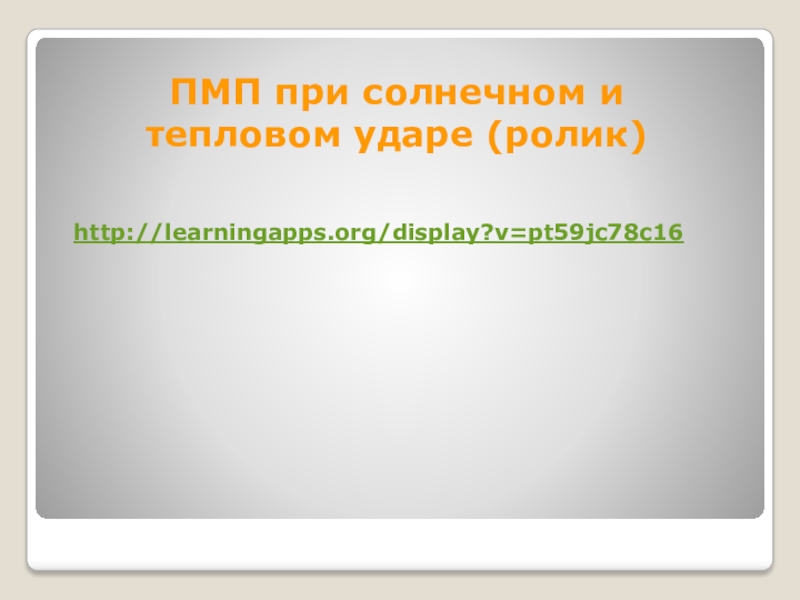 ПМП при солнечном и тепловом ударе (ролик)

http://learningapps.org/display?v=pt59jc78c16